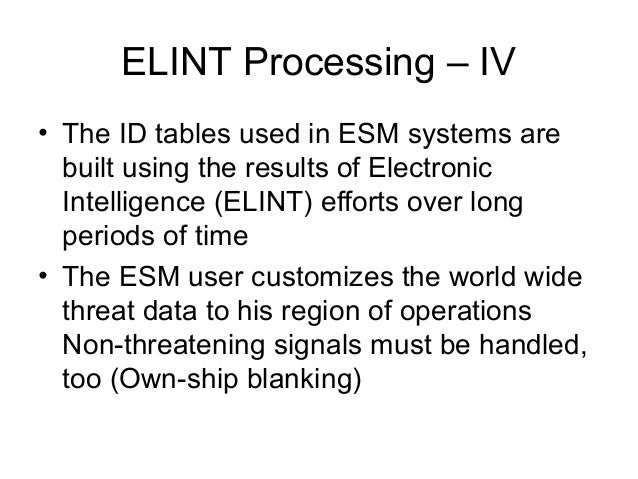 ELINT Processing – IV

• The ID tables used in ESM systems are built using the results of Electronic Intelligence (ELINT) efforts over long periods of time

• The ESM user customizes the world wide threat data to his region of operations Non-threatening signals must be handled, too (Own-ship blanking)